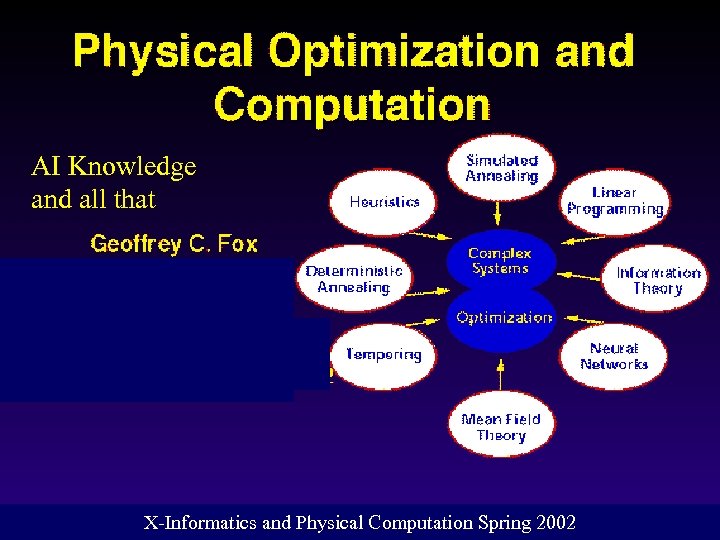 Physical Optimization and Computation

AI Knowledge and all that

Geoffrey C. Fox

Simulated Annealing

Heuristics

Linear Programming

Complex Systems

Deterministic Annealing

Information Theory

Optimization

Tempering

Neural Networks

Mean Field Theory

X-Informatics and Physical Computation Spring 2002